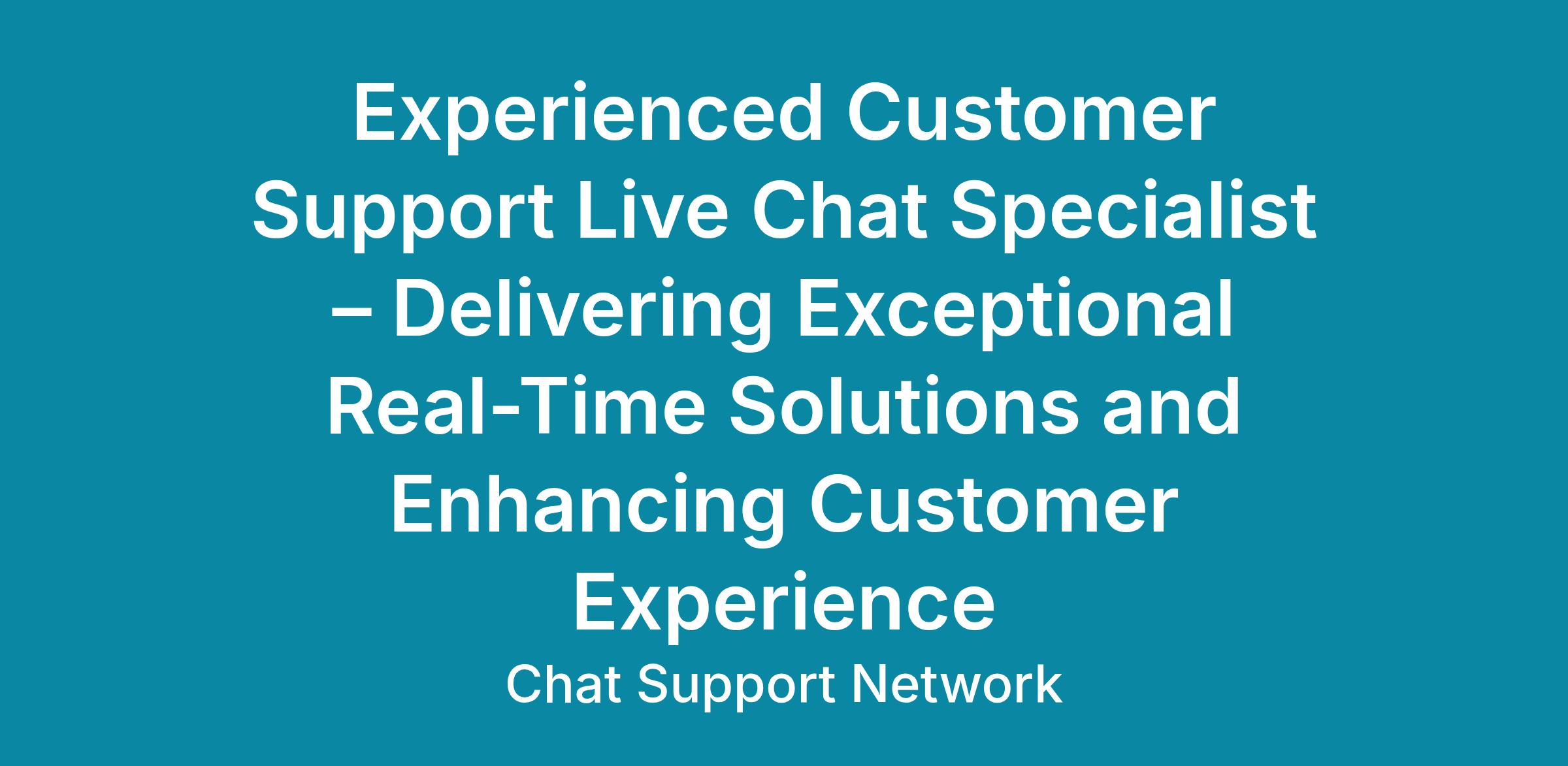 Experienced Customer Support Live Chat Specialist – Delivering Exceptional Real-Time Solutions and Enhancing Customer Experience

Chat Support Network